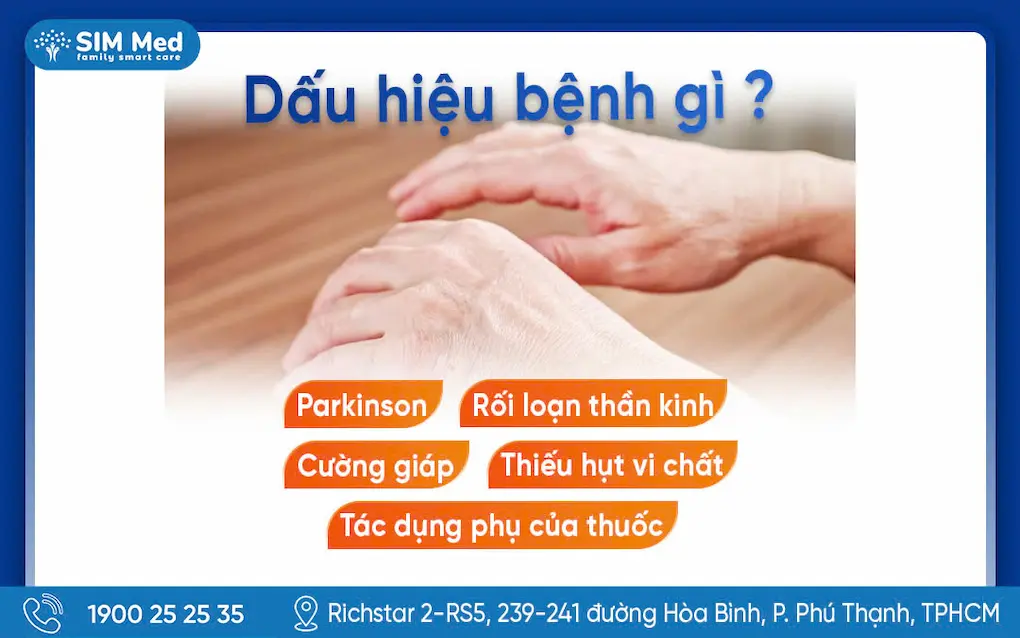 SIM Med
family smart care

Dấu hiệu bệnh gì ?

Parkinson
Rối loạn thần kinh
Cường giáp
Thiếu hụt vi chất
Tác dụng phụ của thuốc

1900 25 25 35
Richstar 2-RS5, 239-241 đường Hòa Bình, P. Phú Thạnh, TPHCM